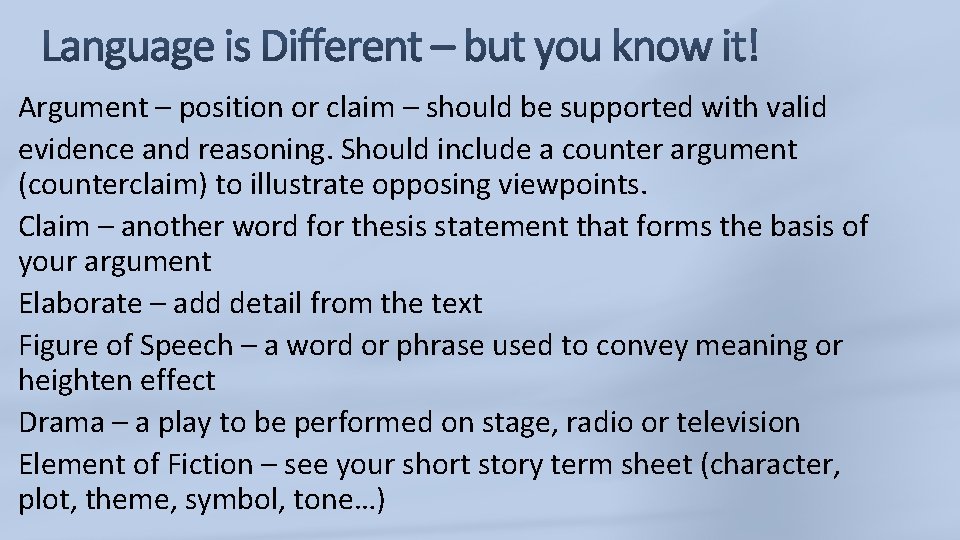 Language is Different – but you know it!

Argument – position or claim – should be supported with valid evidence and reasoning. Should include a counter argument (counterclaim) to illustrate opposing viewpoints.

Claim – another word for thesis statement that forms the basis of your argument

Elaborate – add detail from the text

Figure of Speech – a word or phrase used to convey meaning or heighten effect

Drama – a play to be performed on stage, radio or television

Element of Fiction – see your short story term sheet (character, plot, theme, symbol, tone…)